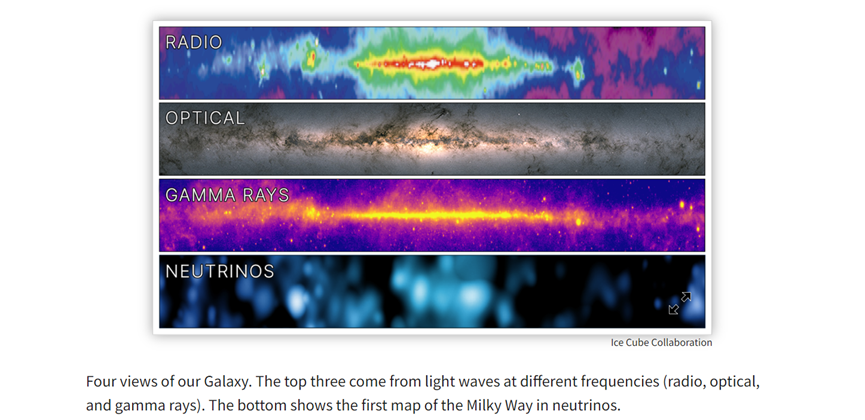 RADIO

OPTICAL

GAMMA RAYS

NEUTRINOS

Ice Cube Collaboration

Four views of our Galaxy. The top three come from light waves at different frequencies (radio, optical, and gamma rays). The bottom shows the first map of the Milky Way in neutrinos.